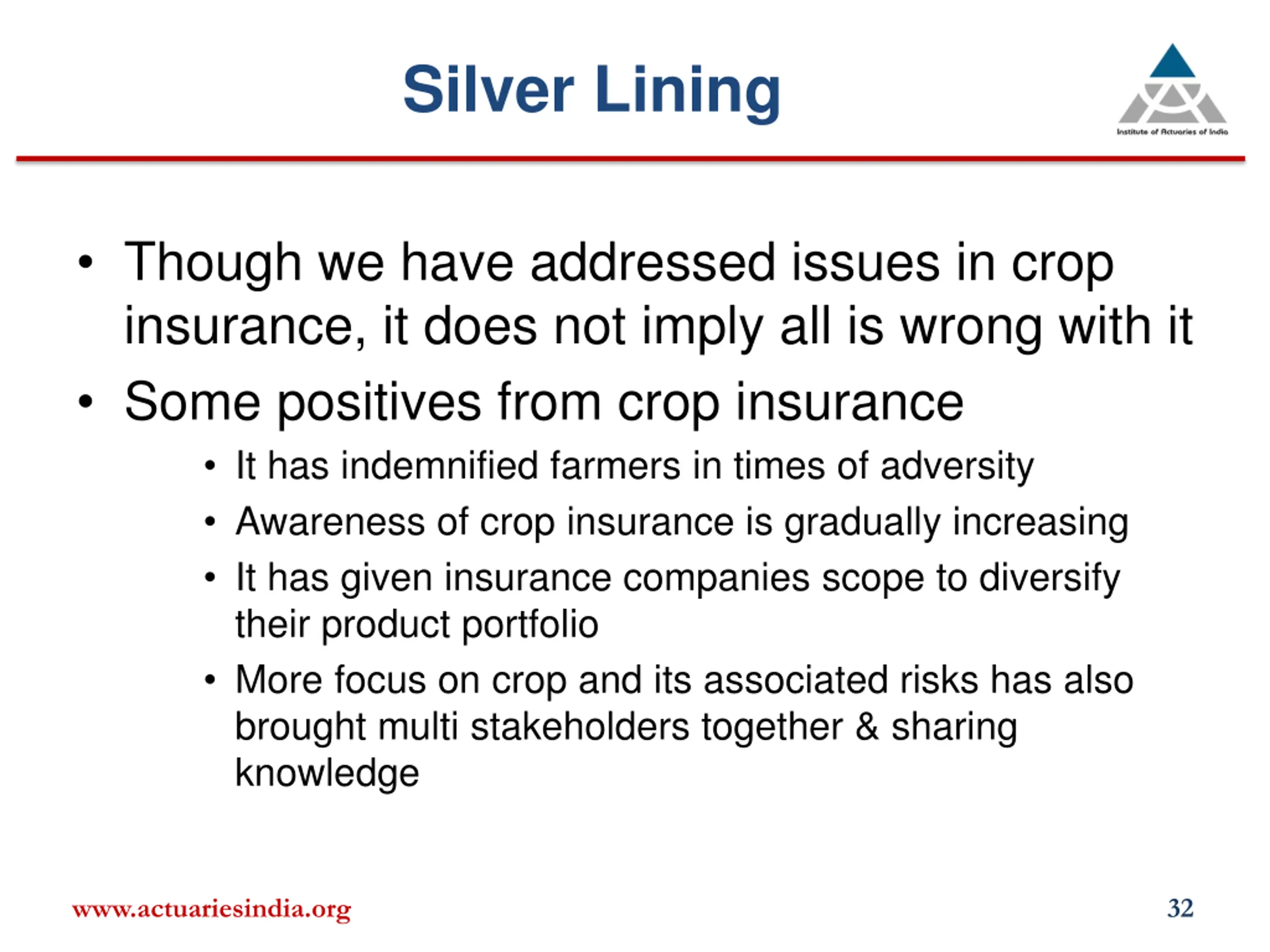 Silver Lining

Institute of Actuaries of India

• Though we have addressed issues in crop insurance, it does not imply all is wrong with it
• Some positives from crop insurance
  • It has indemnified farmers in times of adversity
  • Awareness of crop insurance is gradually increasing
  • It has given insurance companies scope to diversify their product portfolio
  • More focus on crop and its associated risks has also brought multi stakeholders together & sharing knowledge

www.actuariesindia.org

32